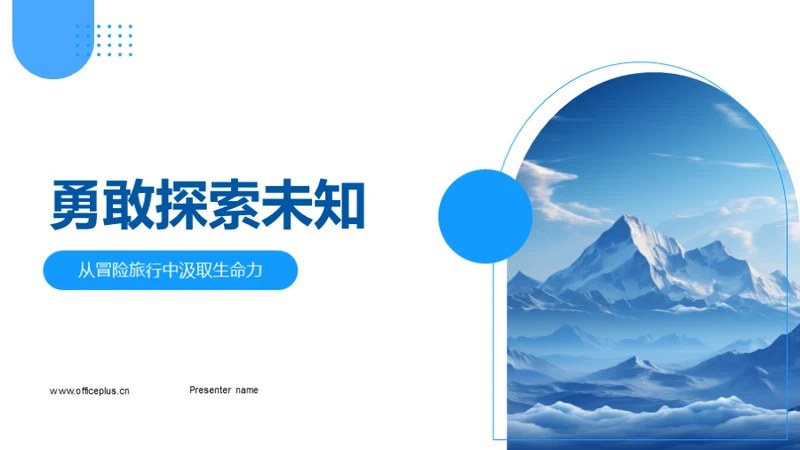 勇敢探索未知

从冒险旅行中汲取生命力

www.officeplus.cn

Presenter name